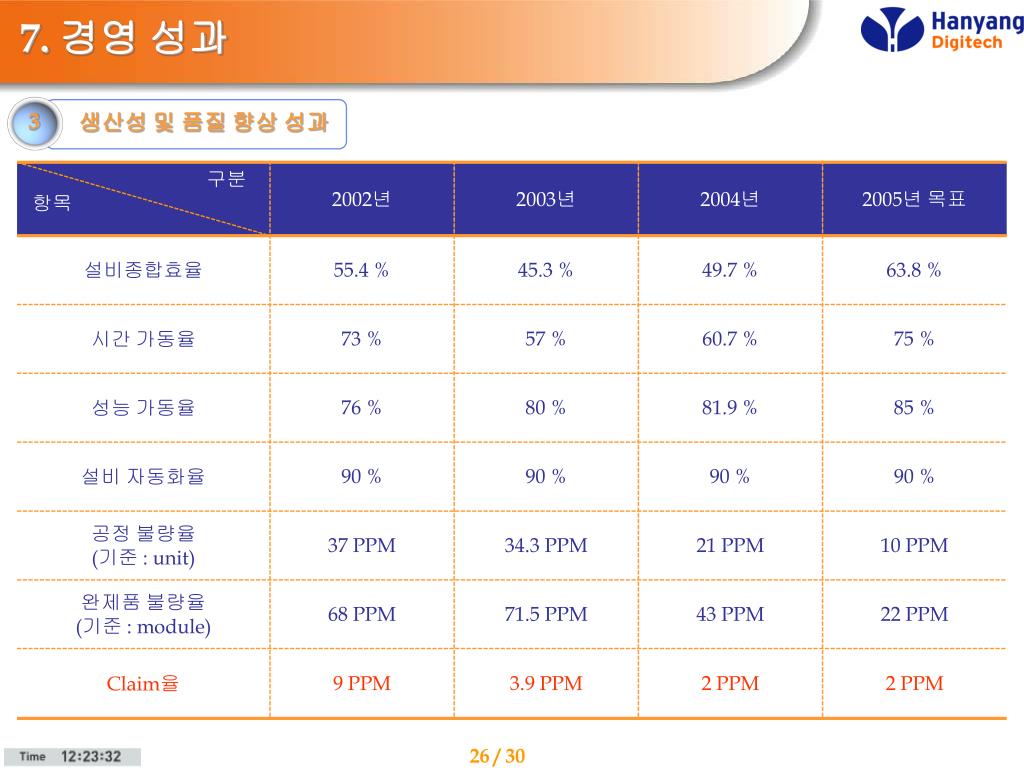 7. 경영 성과

Hanyang Digitech

3 생산성 및 품질 향상 성과

| 구분 / 항목 | 2002년 | 2003년 | 2004년 | 2005년 목표 |
|---|---|---|---|---|
| 설비종합효율 | 55.4 % | 45.3 % | 49.7 % | 63.8 % |
| 시간 가동율 | 73 % | 57 % | 60.7 % | 75 % |
| 성능 가동율 | 76 % | 80 % | 81.9 % | 85 % |
| 설비 자동화율 | 90 % | 90 % | 90 % | 90 % |
| 공정 불량율 (기준 : unit) | 37 PPM | 34.3 PPM | 21 PPM | 10 PPM |
| 완제품 불량율 (기준 : module) | 68 PPM | 71.5 PPM | 43 PPM | 22 PPM |
| Claim율 | 9 PPM | 3.9 PPM | 2 PPM | 2 PPM |

Time 12:23:32

26 / 30